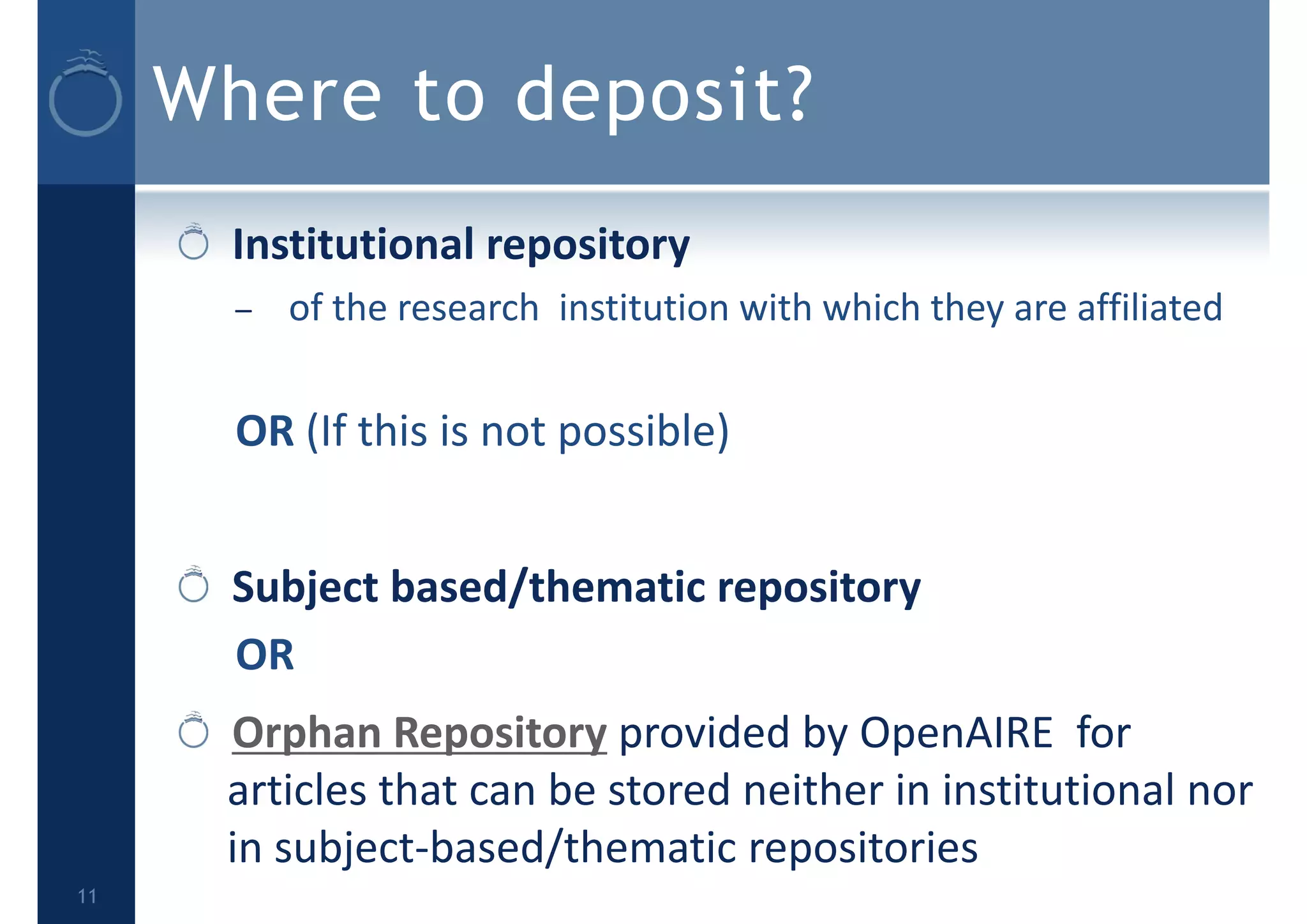 Where to deposit?

Institutional repository

– of the research institution with which they are affiliated

OR (If this is not possible)

Subject based/thematic repository

OR

Orphan Repository provided by OpenAIRE for articles that can be stored neither in institutional nor in subject-based/thematic repositories

11